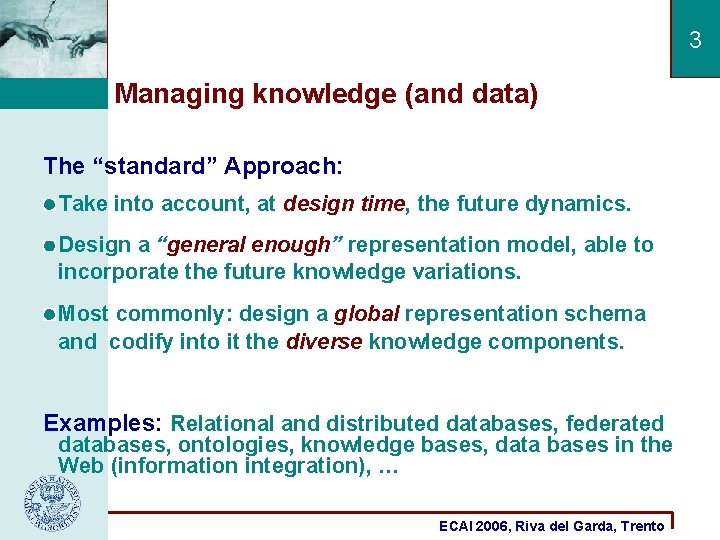 3

Managing knowledge (and data)

The “standard” Approach:

Take into account, at design time, the future dynamics.

Design a “general enough” representation model, able to incorporate the future knowledge variations.

Most commonly: design a global representation schema and codify into it the diverse knowledge components.

Examples: Relational and distributed databases, federated databases, ontologies, knowledge bases, data bases in the Web (information integration), …

ECAI 2006, Riva del Garda, Trento